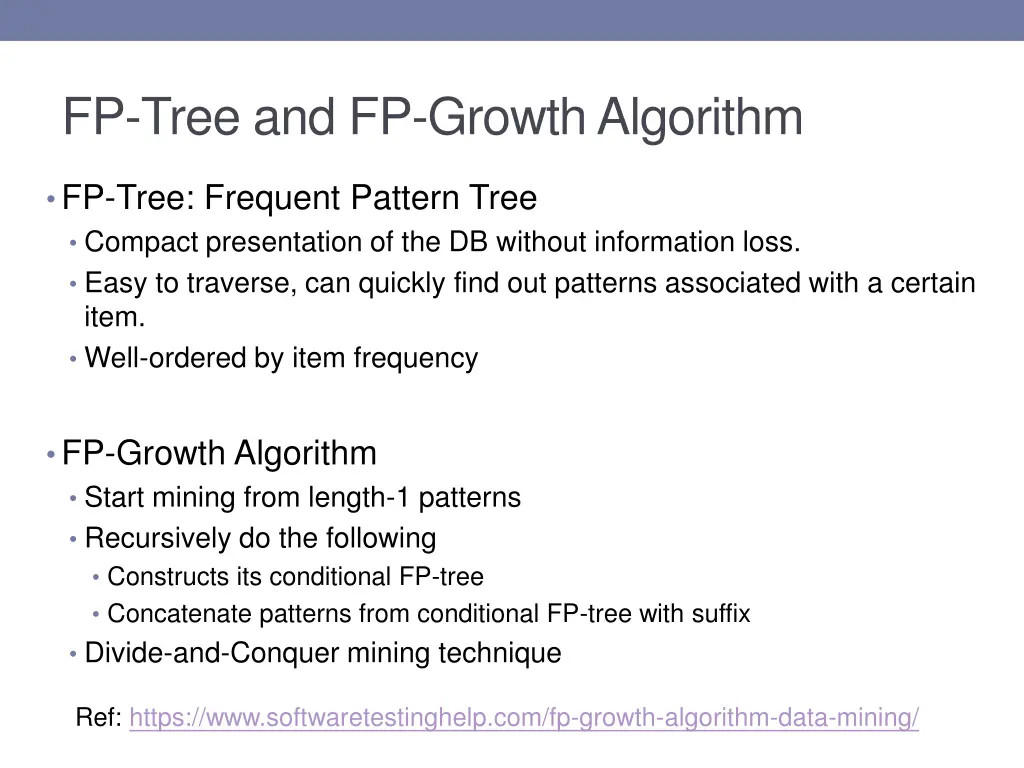 FP-Tree and FP-Growth Algorithm

• FP-Tree: Frequent Pattern Tree
  • Compact presentation of the DB without information loss.
  • Easy to traverse, can quickly find out patterns associated with a certain item.
  • Well-ordered by item frequency

• FP-Growth Algorithm
  • Start mining from length-1 patterns
  • Recursively do the following
    • Constructs its conditional FP-tree
    • Concatenate patterns from conditional FP-tree with suffix
  • Divide-and-Conquer mining technique

Ref: https://www.softwaretestinghelp.com/fp-growth-algorithm-data-mining/